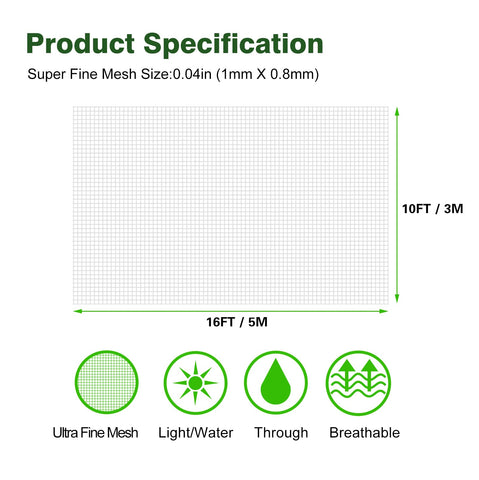 Product Specification

Super Fine Mesh Size:0.04in (1mm X 0.8mm)

10FT / 3M

16FT / 5M

Ultra Fine Mesh

Light/Water

Through

Breathable